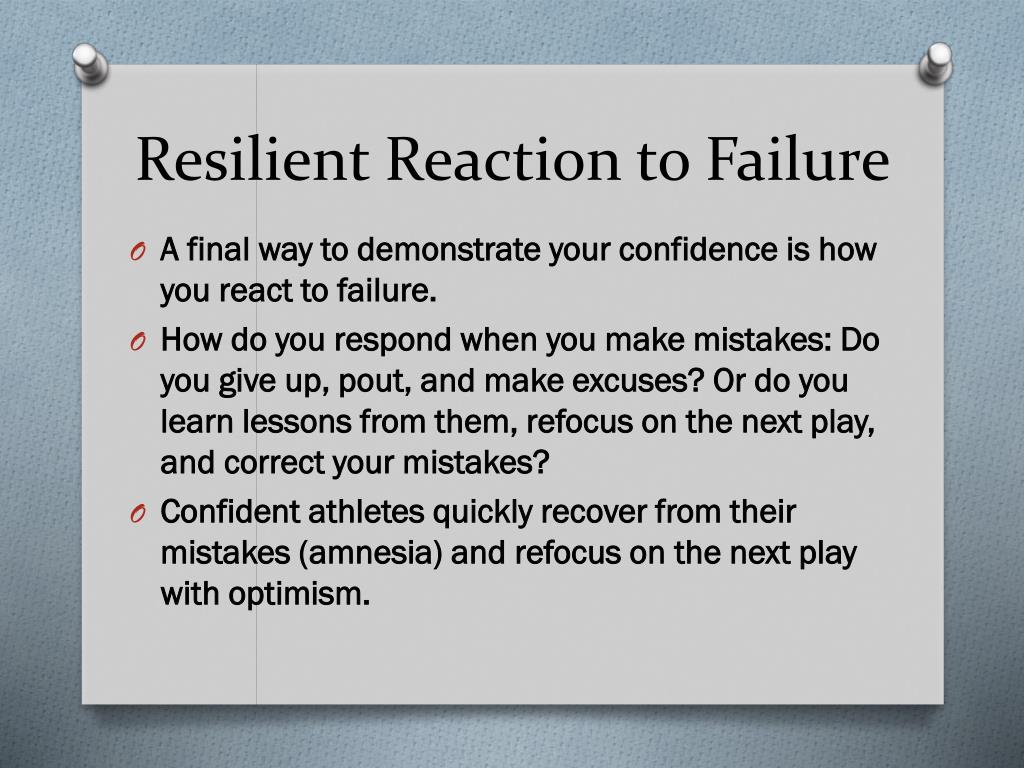 Resilient Reaction to Failure

O A final way to demonstrate your confidence is how you react to failure.

O How do you respond when you make mistakes: Do you give up, pout, and make excuses? Or do you learn lessons from them, refocus on the next play, and correct your mistakes?

O Confident athletes quickly recover from their mistakes (amnesia) and refocus on the next play with optimism.